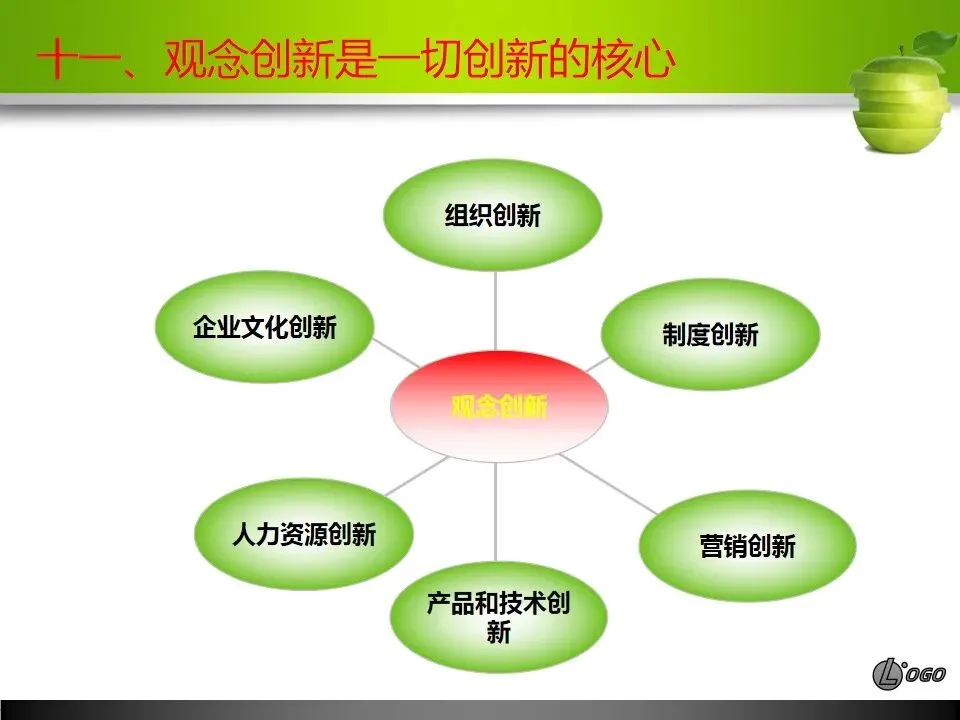 十一、观念创新是一切创新的核心

组织创新

企业文化创新

制度创新

观念创新

人力资源创新

营销创新

产品和技术创新

LOGO